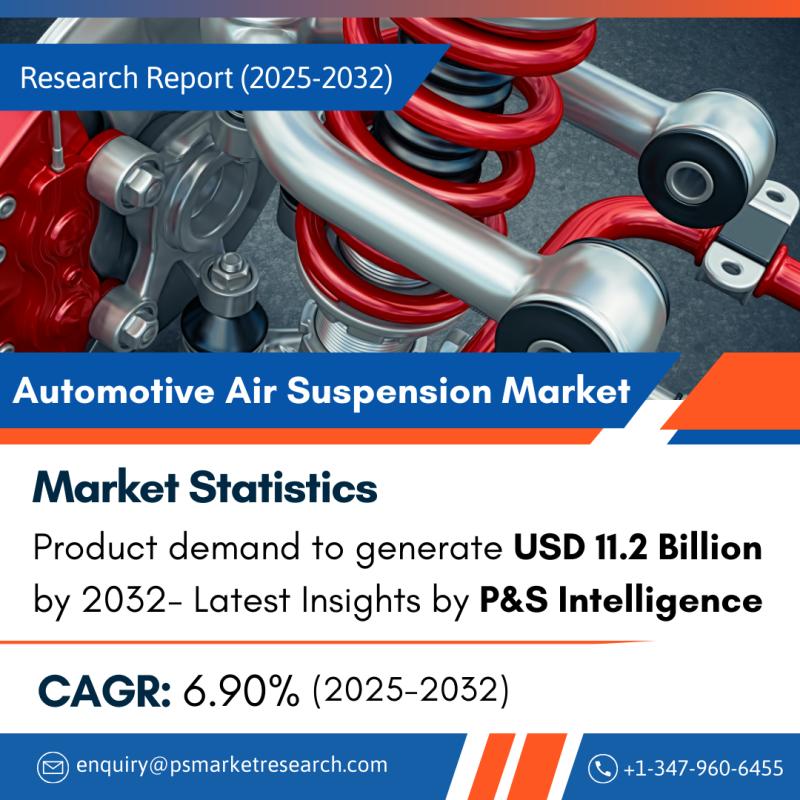 Research Report (2025-2032)

Automotive Air Suspension Market

Market Statistics

Product demand to generate USD 11.2 Billion by 2032- Latest Insights by P&S Intelligence

CAGR: 6.90% (2025-2032)

enquiry@psmarketresearch.com

+1-347-960-6455